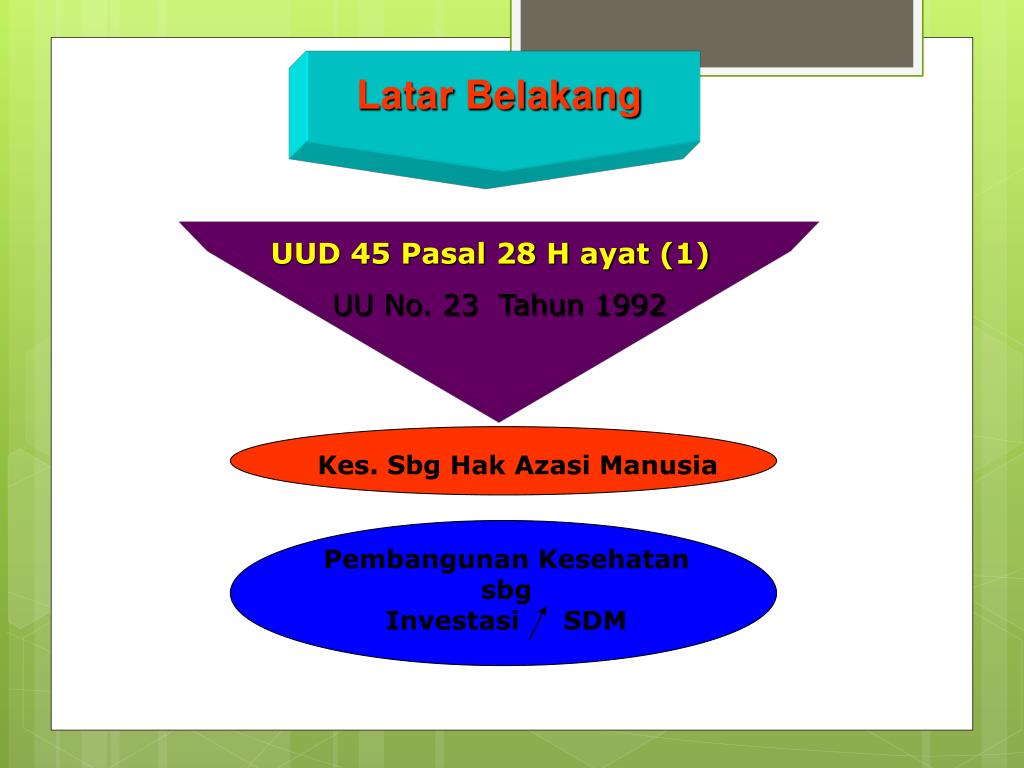 Latar Belakang

UUD 45 Pasal 28 H ayat (1)

UU No. 23 Tahun 1992

Kes. Sbg Hak Azasi Manusia

Pembangunan Kesehatan
sbg
Investasi SDM